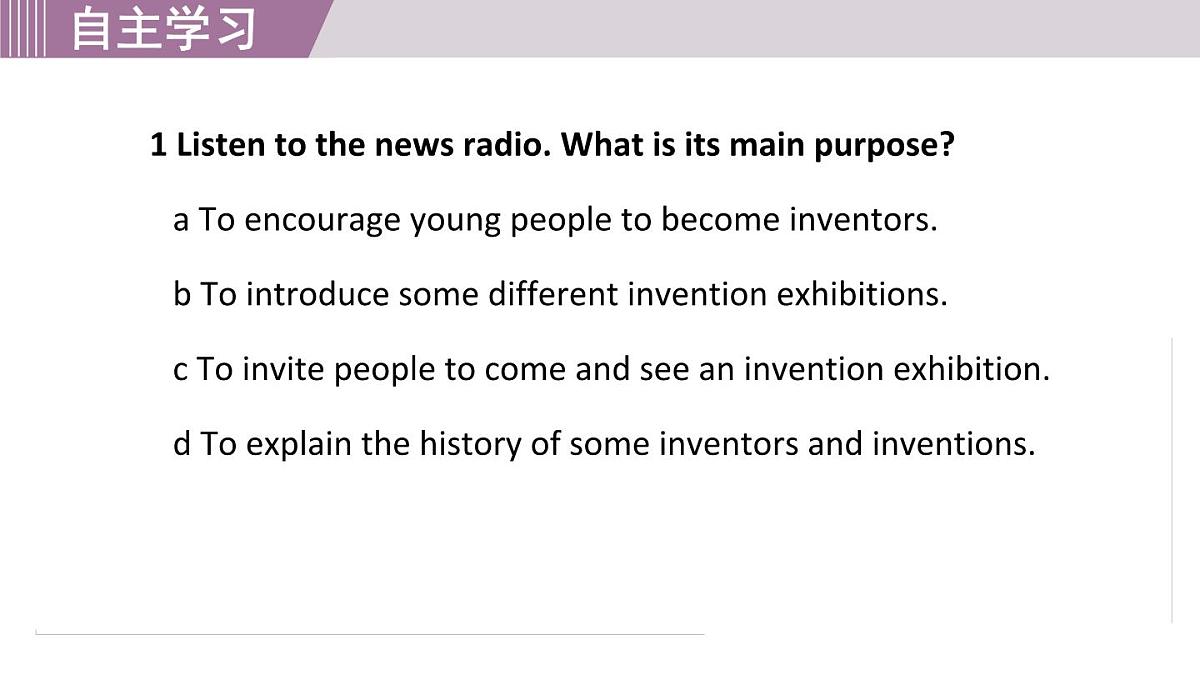 自主学习

1 Listen to the news radio. What is its main purpose?

a To encourage young people to become inventors.

b To introduce some different invention exhibitions.

c To invite people to come and see an invention exhibition.

d To explain the history of some inventors and inventions.